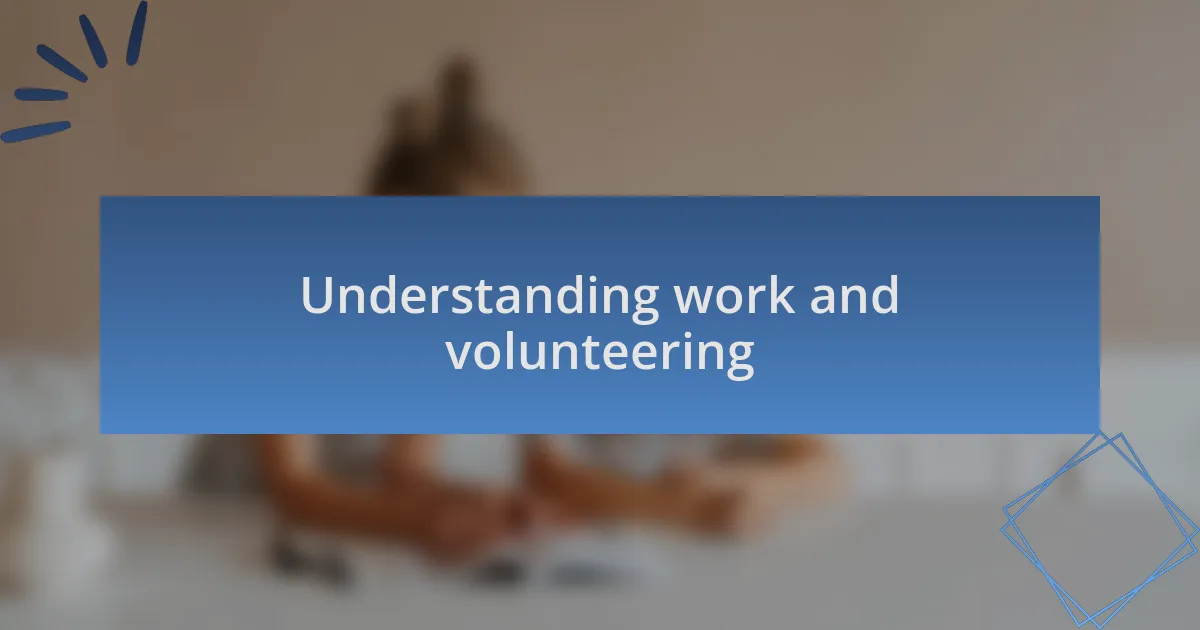 Understanding work and volunteering